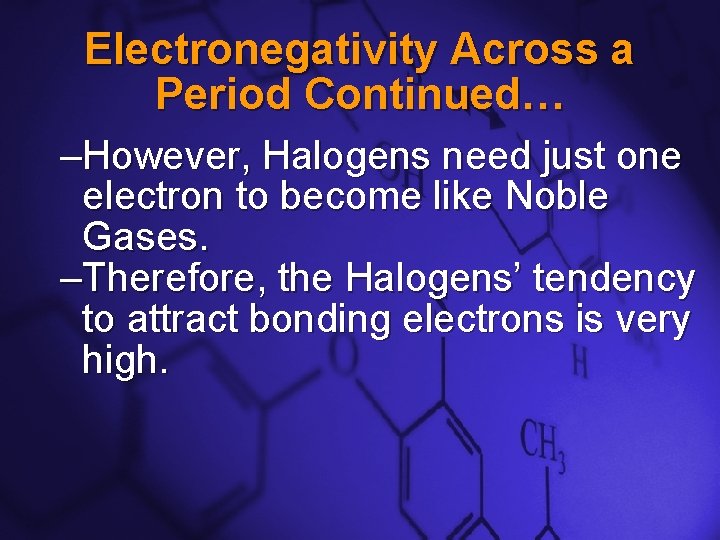 Electronegativity Across a Period Continued…

–However, Halogens need just one electron to become like Noble Gases.

–Therefore, the Halogens' tendency to attract bonding electrons is very high.

O

H

$CH_3$